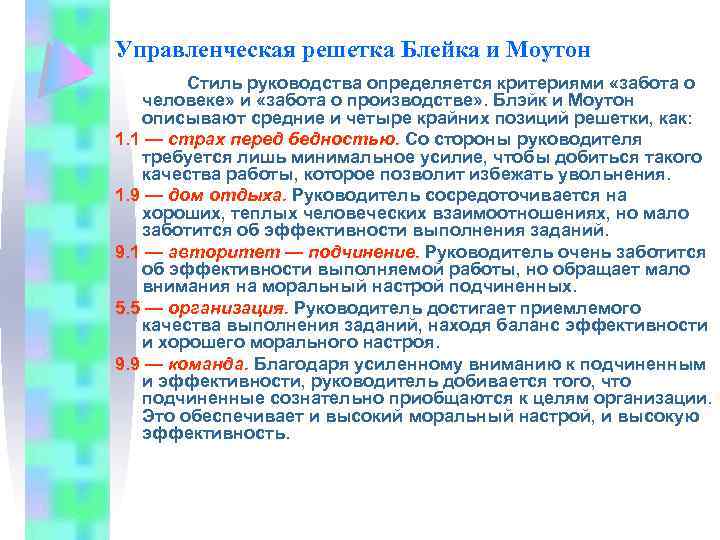 Управленческая решетка Блейка и Моутон

Стиль руководства определяется критериями «забота о человеке» и «забота о производстве». Блэйк и Моутон описывают средние и четыре крайних позиций решетки, как:

1.1 — страх перед бедностью. Со стороны руководителя требуется лишь минимальное усилие, чтобы добиться такого качества работы, которое позволит избежать увольнения.

1.9 — дом отдыха. Руководитель сосредоточивается на хороших, теплых человеческих взаимоотношениях, но мало заботится об эффективности выполнения заданий.

9.1 — авторитет — подчинение. Руководитель очень заботится об эффективности выполняемой работы, но обращает мало внимания на моральный настрой подчиненных.

5.5 — организация. Руководитель достигает приемлемого качества выполнения заданий, находя баланс эффективности и хорошего морального настроя.

9.9 — команда. Благодаря усиленному вниманию к подчиненным и эффективности, руководитель добивается того, что подчиненные сознательно приобщаются к целям организации. Это обеспечивает и высокий моральный настрой, и высокую эффективность.